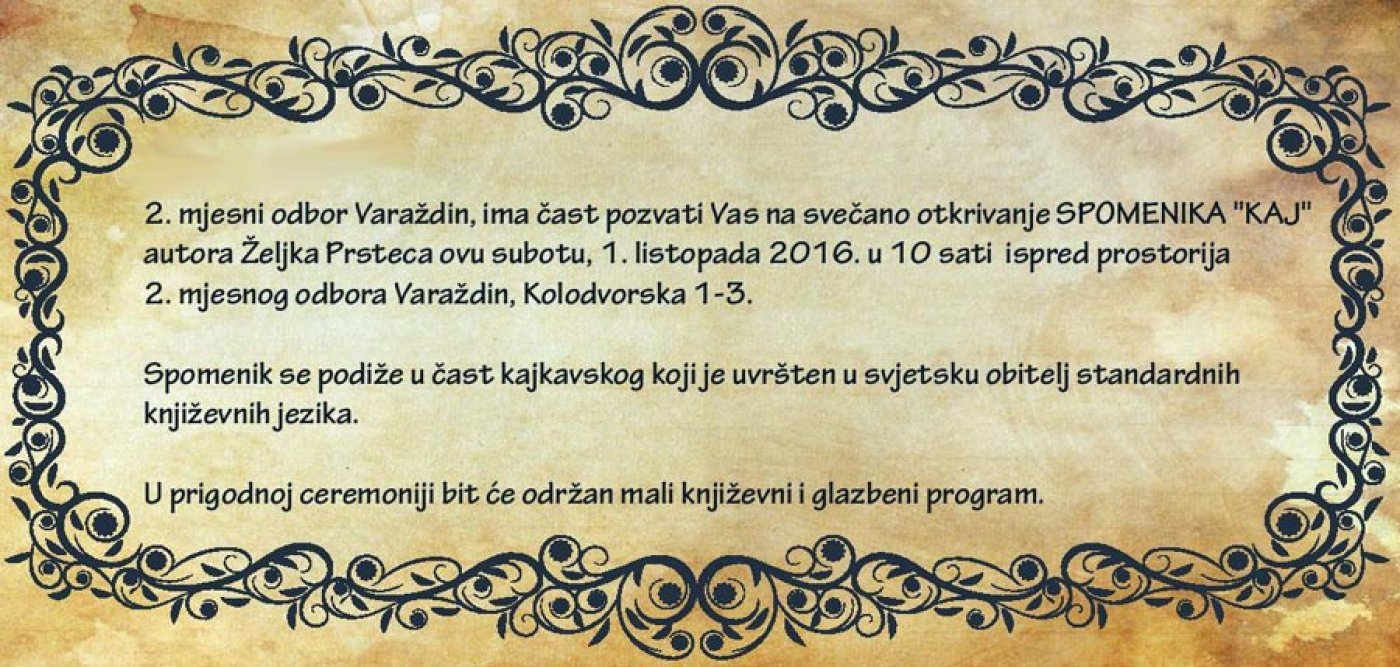 2. mjesni odbor Varaždin, ima čast pozvati Vas na svečano otkrivanje SPOMENIKA "KAJ" autora Željka Prsteca ovu subotu, 1. listopada 2016. u 10 sati ispred prostorija 2. mjesnog odbora Varaždin, Kolodvorska 1-3.

Spomenik se podiže u čast kajkavskog koji je uvršten u svjetsku obitelj standardnih književnih jezika.

U prigodnoj ceremoniji bit će održan mali književni i glazbeni program.